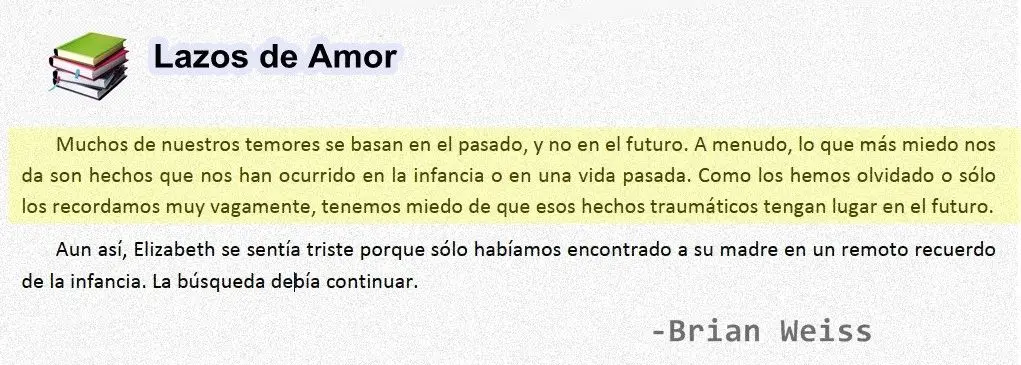 Lazos de Amor

Muchos de nuestros temores se basan en el pasado, y no en el futuro. A menudo, lo que más miedo nos da son hechos que nos han ocurrido en la infancia o en una vida pasada. Como los hemos olvidado o sólo los recordamos muy vagamente, tenemos miedo de que esos hechos traumáticos tengan lugar en el futuro.

Aun así, Elizabeth se sentía triste porque sólo habíamos encontrado a su madre en un remoto recuerdo de la infancia. La búsqueda debía continuar.

-Brian Weiss